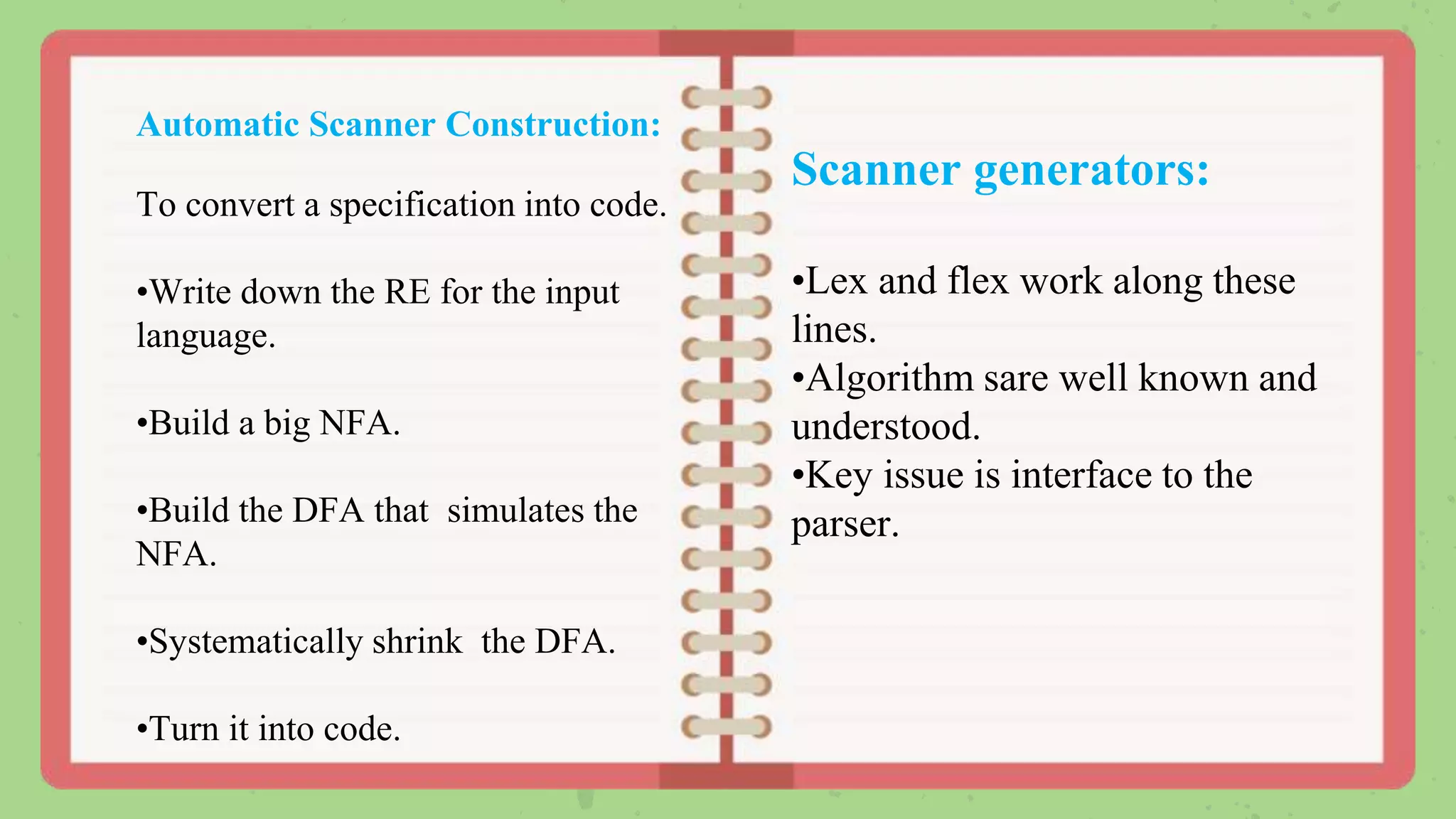 Automatic Scanner Construction:

To convert a specification into code.

•Write down the RE for the input language.

•Build a big NFA.

•Build the DFA that simulates the NFA.

•Systematically shrink the DFA.

•Turn it into code.

Scanner generators:

•Lex and flex work along these lines.
•Algorithm sare well known and understood.
•Key issue is interface to the parser.